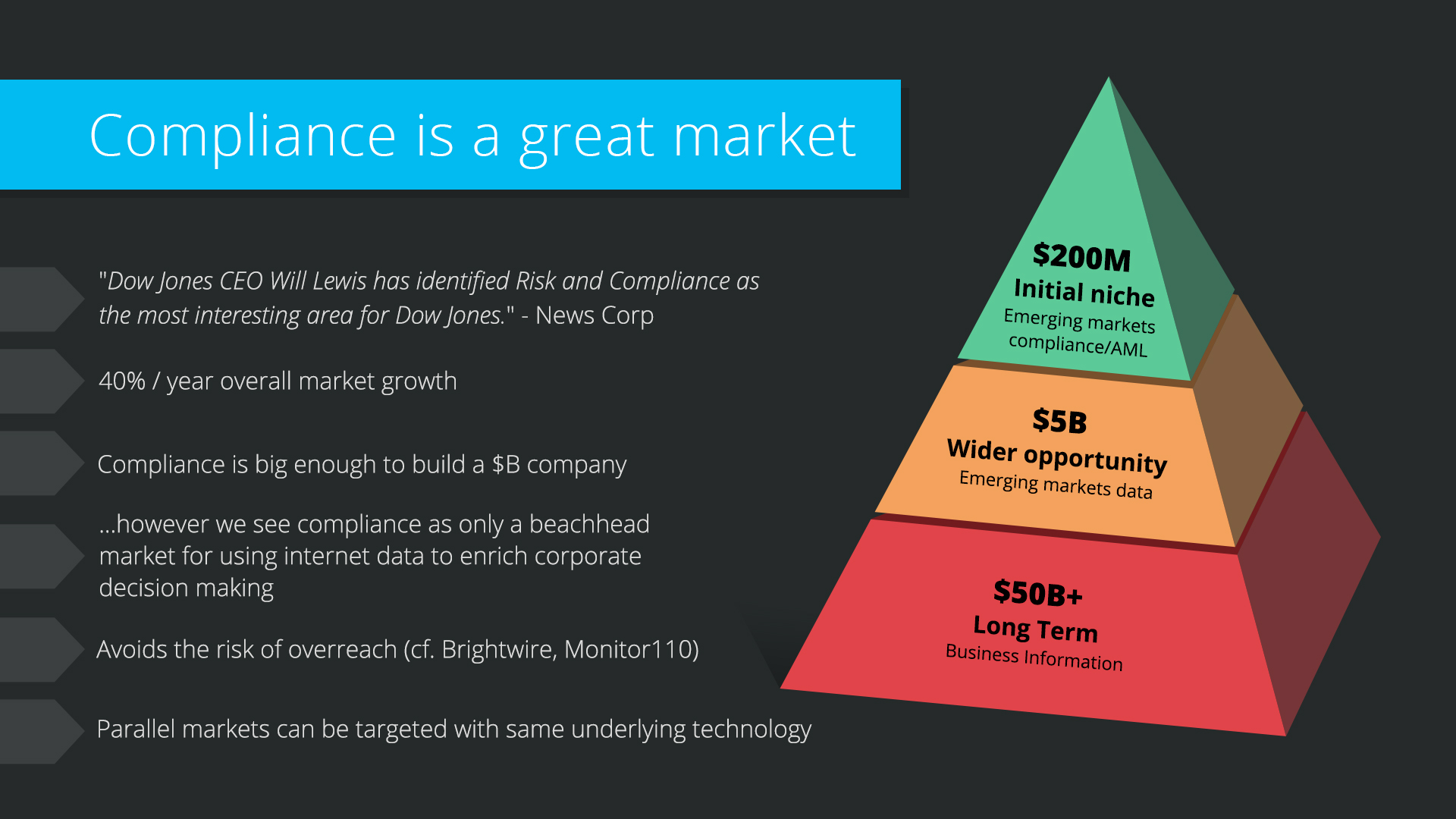 Compliance is a great market

"Dow Jones CEO Will Lewis has identified Risk and Compliance as the most interesting area for Dow Jones." - News Corp

40% / year overall market growth

Compliance is big enough to build a \$B company

...however we see compliance as only a beachhead market for using internet data to enrich corporate decision making

Avoids the risk of overreach (cf. Brightwire, Monitor110)

Parallel markets can be targeted with same underlying technology

\$200M
Initial niche
Emerging markets compliance/AML

\$5B
Wider opportunity
Emerging markets data

\$50B+
Long Term
Business Information